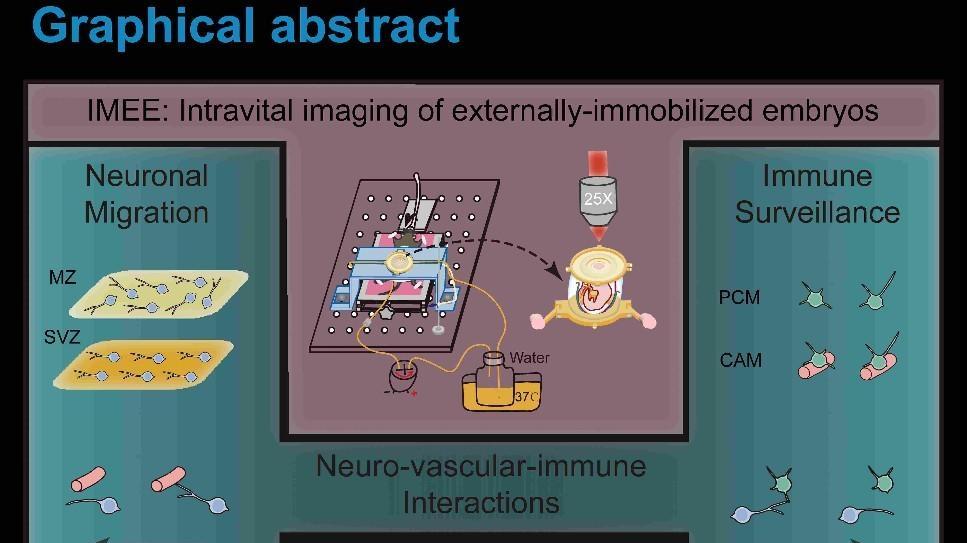 Graphical abstract

IMEE: Intravital imaging of externally-immobilized embryos

Neuronal Migration

MZ

SVZ

25X

Water

37C

Immune Surveillance

PCM

CAM

Neuro-vascular-immune Interactions